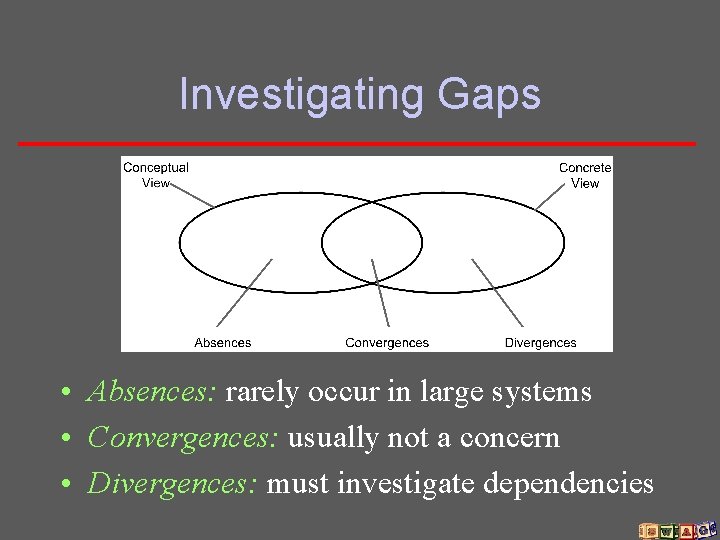 Investigating Gaps

Conceptual View

Concrete View

Absences

Convergences

Divergences

• Absences: rarely occur in large systems
• Convergences: usually not a concern
• Divergences: must investigate dependencies